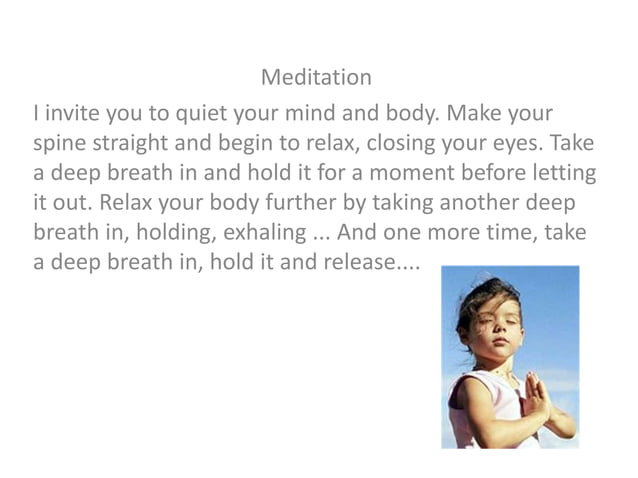 Meditation

I invite you to quiet your mind and body. Make your spine straight and begin to relax, closing your eyes. Take a deep breath in and hold it for a moment before letting it out. Relax your body further by taking another deep breath in, holding, exhaling ... And one more time, take a deep breath in, hold it and release....